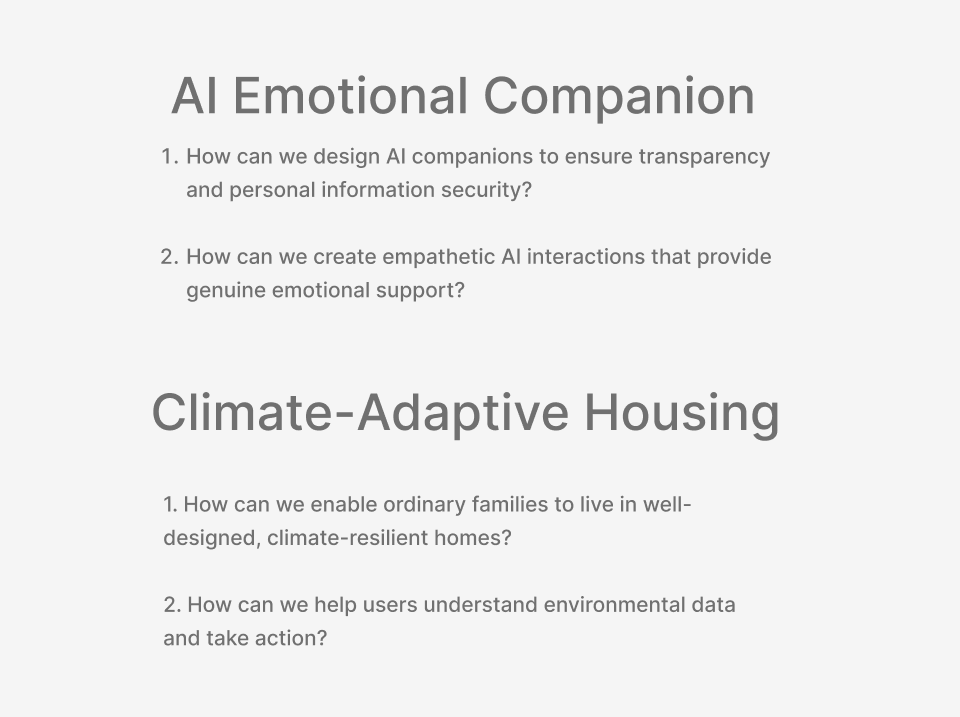 AI Emotional Companion

1. How can we design AI companions to ensure transparency and personal information security?

2. How can we create empathetic AI interactions that provide genuine emotional support?

Climate-Adaptive Housing

1. How can we enable ordinary families to live in well-designed, climate-resilient homes?

2. How can we help users understand environmental data and take action?